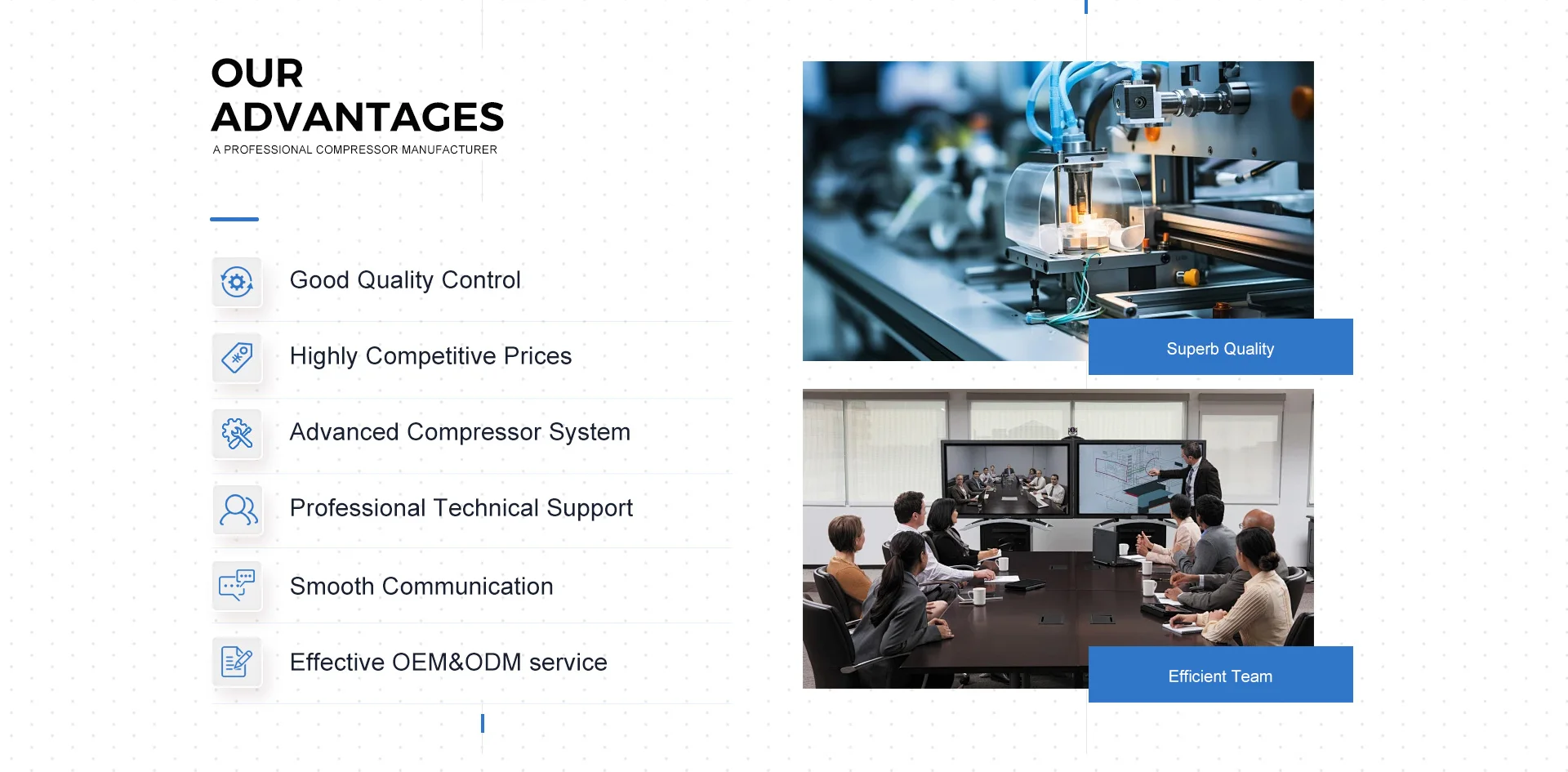 OUR ADVANTAGES

A PROFESSIONAL COMPRESSOR MANUFACTURER

Good Quality Control

Highly Competitive Prices

Advanced Compressor System

Professional Technical Support

Smooth Communication

Effective OEM&ODM service

Superb Quality

Efficient Team